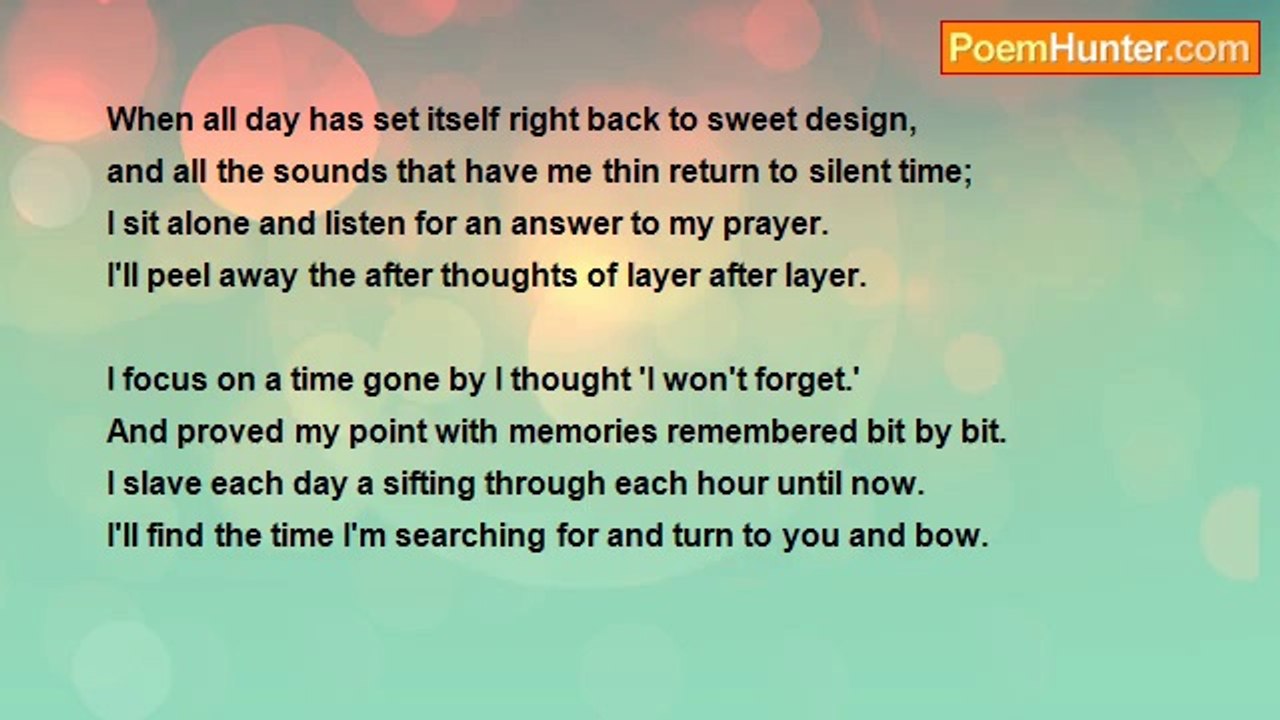 PoemHunter.com

When all day has set itself right back to sweet design,
and all the sounds that have me thin return to silent time;
I sit alone and listen for an answer to my prayer.
I'll peel away the after thoughts of layer after layer.

I focus on a time gone by I thought 'I won't forget.'
And proved my point with memories remembered bit by bit.
I slave each day a sifting through each hour until now.
I'll find the time I'm searching for and turn to you and bow.